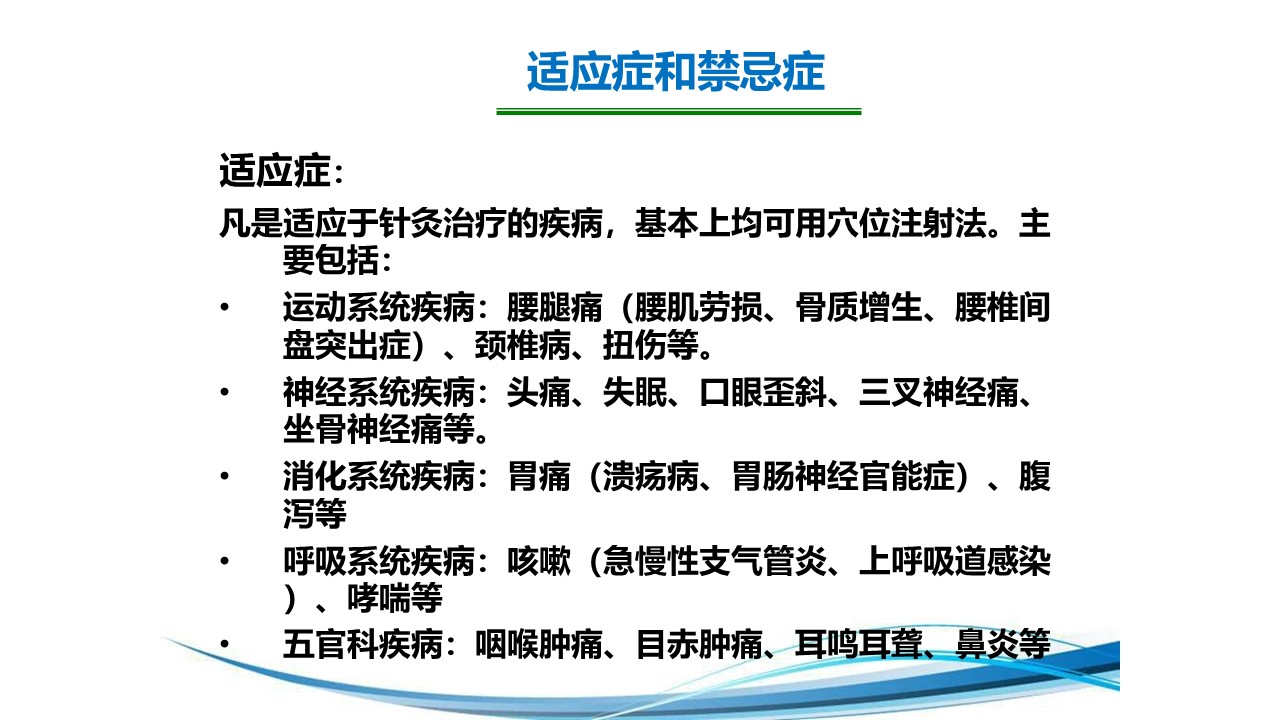 适应症和禁忌症

适应症：

凡是适应于针灸治疗的疾病，基本上均可用穴位注射法。主要包括：

• 运动系统疾病：腰腿痛（腰肌劳损、骨质增生、腰椎间盘突出症）、颈椎病、扭伤等。

• 神经系统疾病：头痛、失眠、口眼歪斜、三叉神经痛、坐骨神经痛等。

• 消化系统疾病：胃痛（溃疡病、胃肠神经官能症）、腹泻等

• 呼吸系统疾病：咳嗽（急慢性支气管炎、上呼吸道感染）、哮喘等

• 五官科疾病：咽喉肿痛、目赤肿痛、耳鸣耳聋、鼻炎等